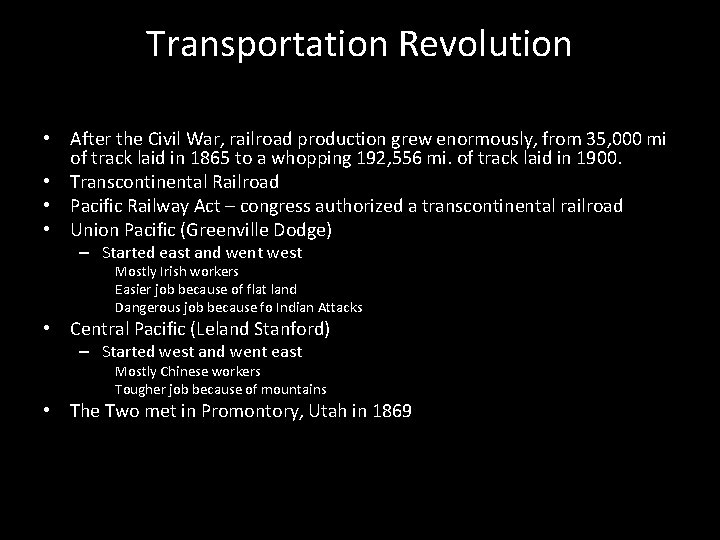 Transportation Revolution

• After the Civil War, railroad production grew enormously, from 35,000 mi of track laid in 1865 to a whopping 192,556 mi. of track laid in 1900.
• Transcontinental Railroad
• Pacific Railway Act – congress authorized a transcontinental railroad
• Union Pacific (Greenville Dodge)
– Started east and went west
Mostly Irish workers
Easier job because of flat land
Dangerous job because fo Indian Attacks
• Central Pacific (Leland Stanford)
– Started west and went east
Mostly Chinese workers
Tougher job because of mountains
• The Two met in Promontory, Utah in 1869